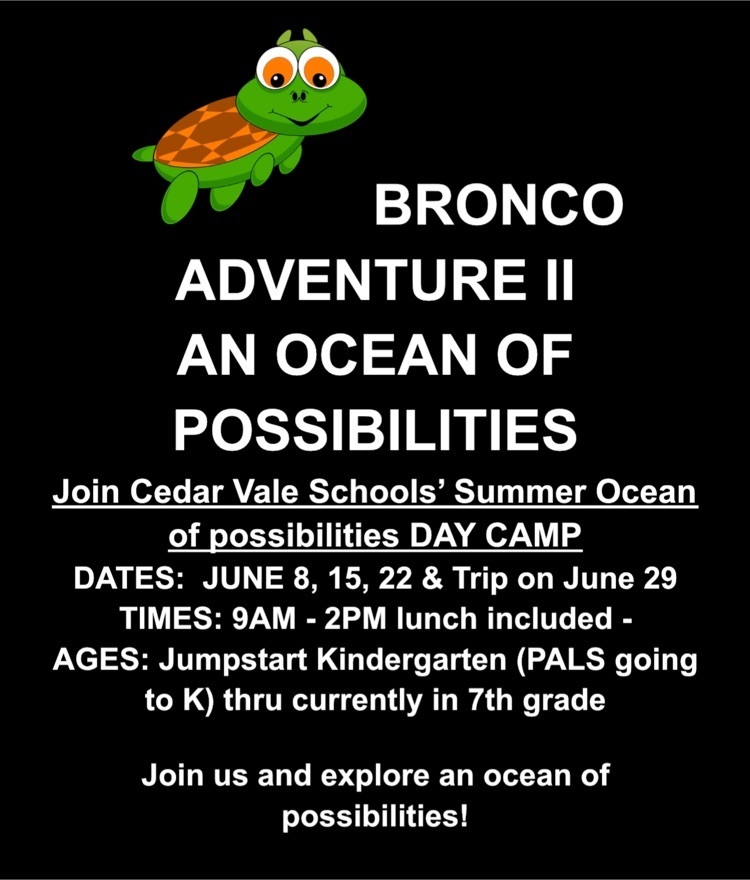 BRONCO ADVENTURE II AN OCEAN OF POSSIBILITIES

Join Cedar Vale Schools' Summer Ocean of possibilities DAY CAMP

DATES: JUNE 8, 15, 22 & Trip on June 29
TIMES: 9AM - 2PM lunch included -
AGES: Jumpstart Kindergarten (PALS going to K) thru currently in 7th grade

Join us and explore an ocean of possibilities!